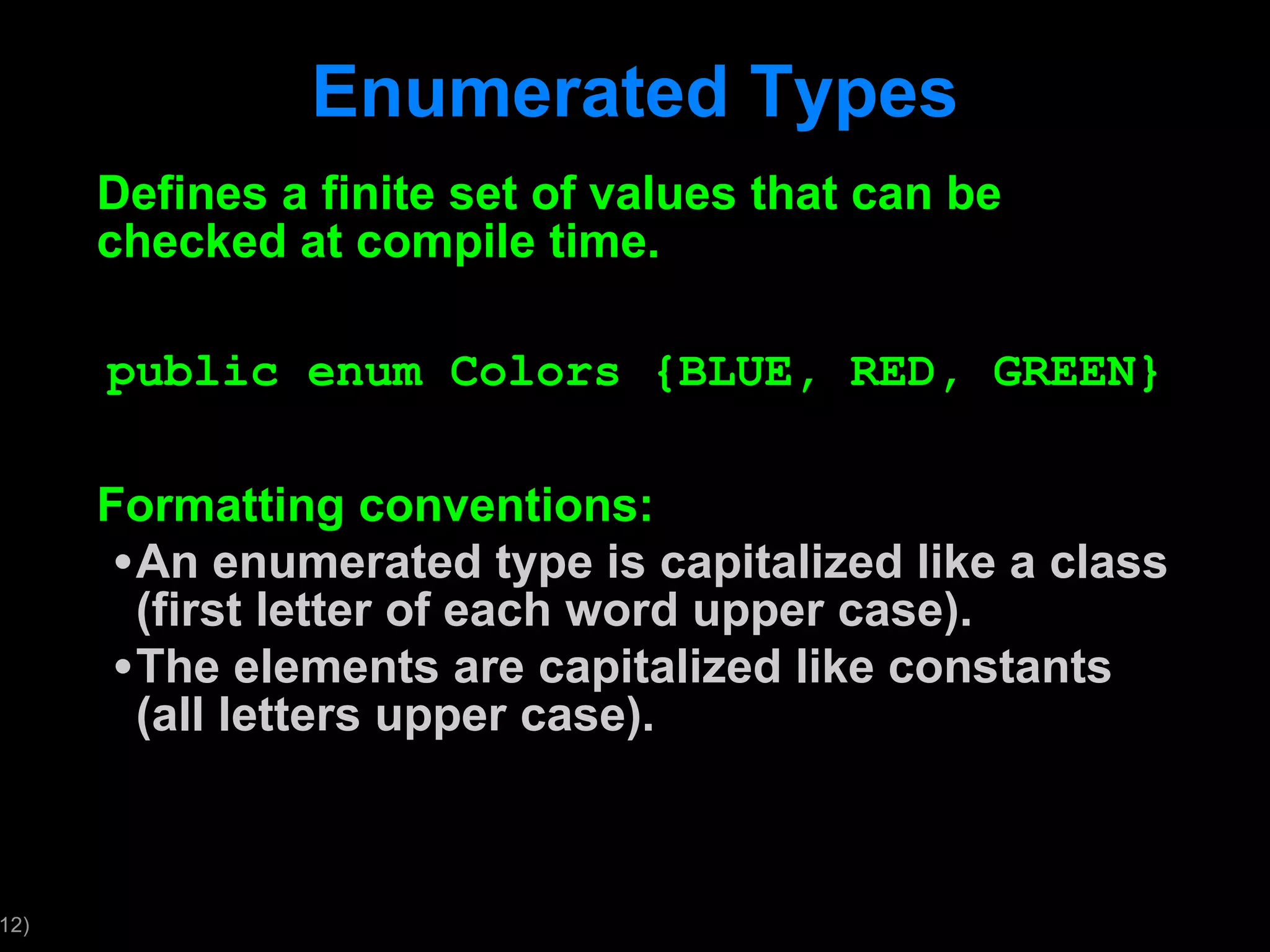 Enumerated Types

Defines a finite set of values that can be checked at compile time.

public enum Colors {BLUE, RED, GREEN}

Formatting conventions:

•An enumerated type is capitalized like a class (first letter of each word upper case).

•The elements are capitalized like constants (all letters upper case).

12)